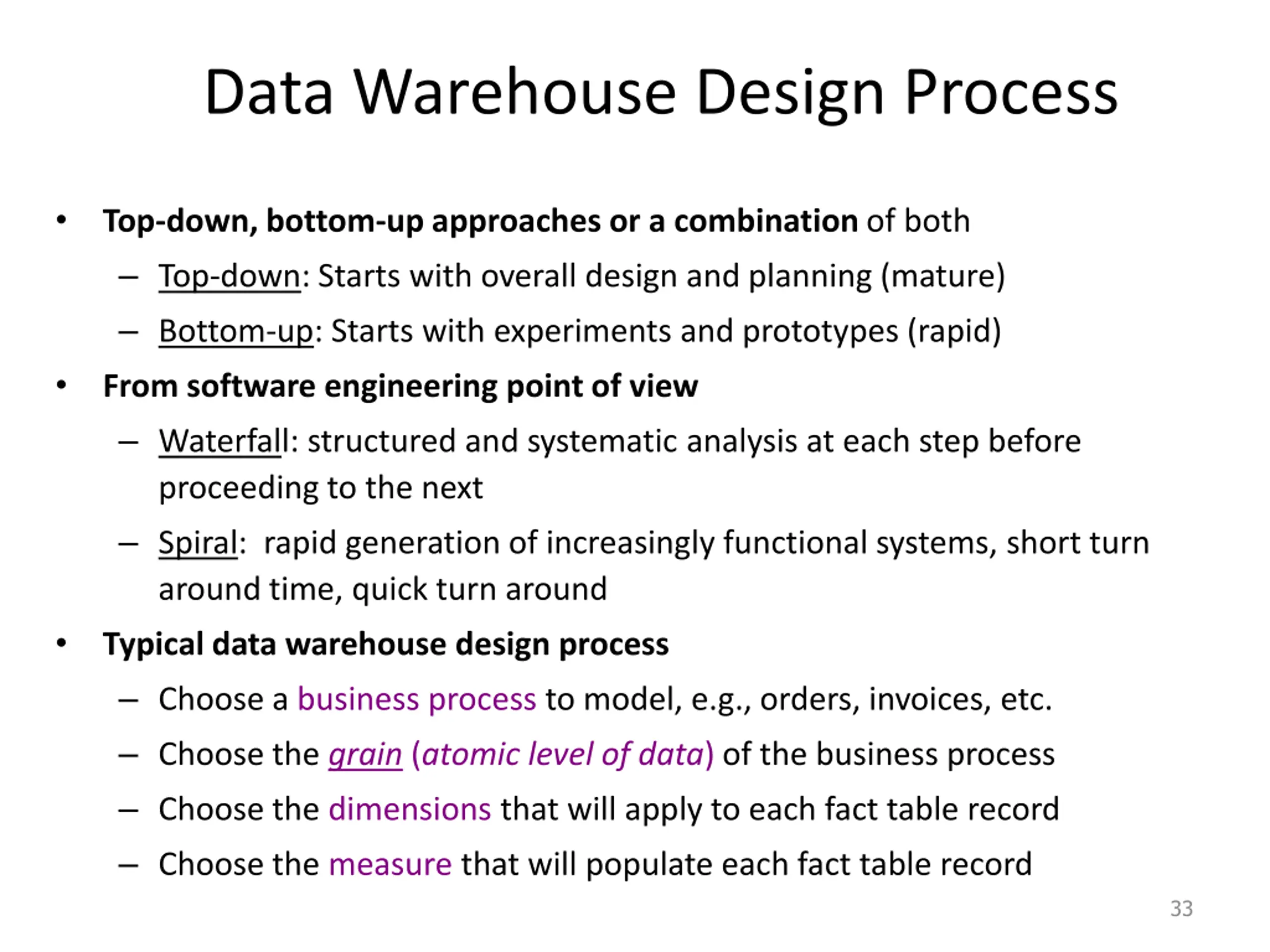 Data Warehouse Design Process

• Top-down, bottom-up approaches or a combination of both
  – Top-down: Starts with overall design and planning (mature)
  – Bottom-up: Starts with experiments and prototypes (rapid)
• From software engineering point of view
  – Waterfall: structured and systematic analysis at each step before proceeding to the next
  – Spiral: rapid generation of increasingly functional systems, short turn around time, quick turn around
• Typical data warehouse design process
  – Choose a business process to model, e.g., orders, invoices, etc.
  – Choose the grain (atomic level of data) of the business process
  – Choose the dimensions that will apply to each fact table record
  – Choose the measure that will populate each fact table record

33